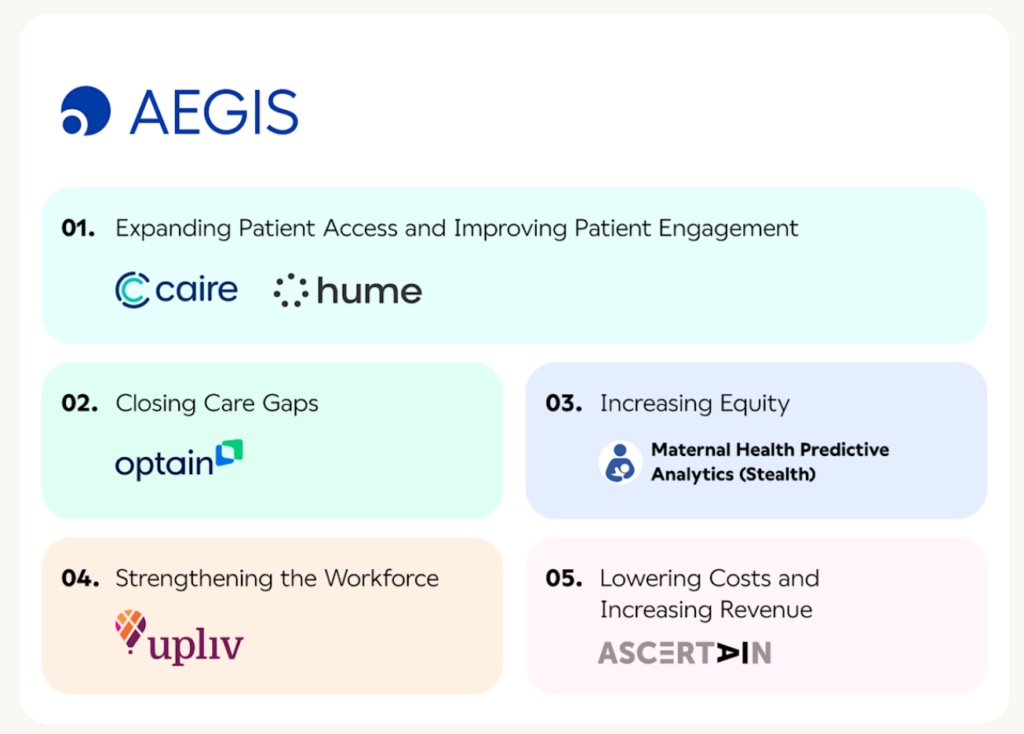 AEGIS

01. Expanding Patient Access and Improving Patient Engagement

caire hume

02. Closing Care Gaps

optain

03. Increasing Equity

Maternal Health Predictive Analytics (Stealth)

04. Strengthening the Workforce

upliv

05. Lowering Costs and Increasing Revenue

ASCERTAIN